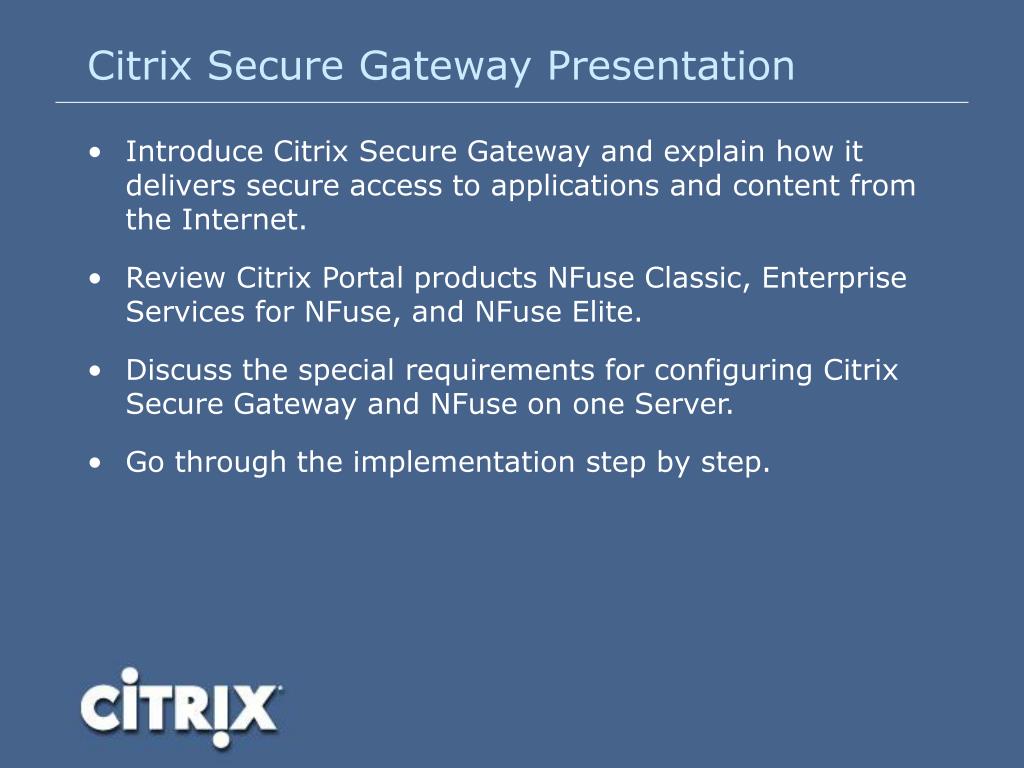 Citrix Secure Gateway Presentation

• Introduce Citrix Secure Gateway and explain how it delivers secure access to applications and content from the Internet.

• Review Citrix Portal products NFuse Classic, Enterprise Services for NFuse, and NFuse Elite.

• Discuss the special requirements for configuring Citrix Secure Gateway and NFuse on one Server.

• Go through the implementation step by step.

CiTRIX